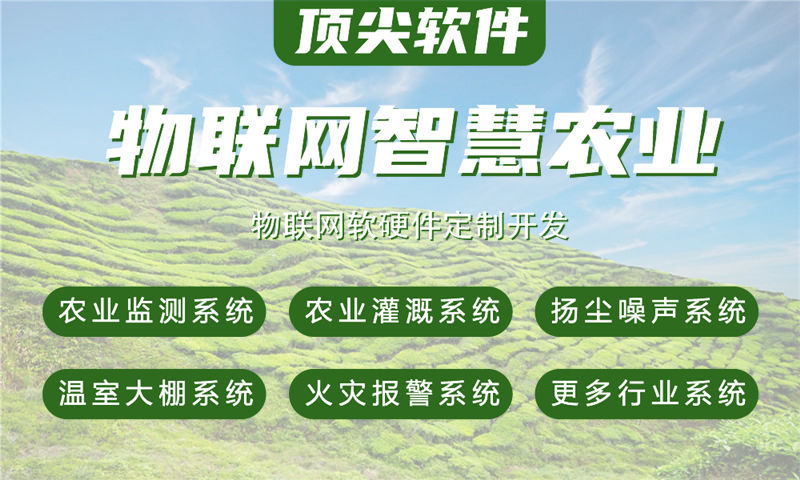 顶尖软件

物联网智慧农业

物联网软硬件定制开发

农业监测系统
农业灌溉系统
扬尘噪声系统
温室大棚系统
火灾报警系统
更多行业系统